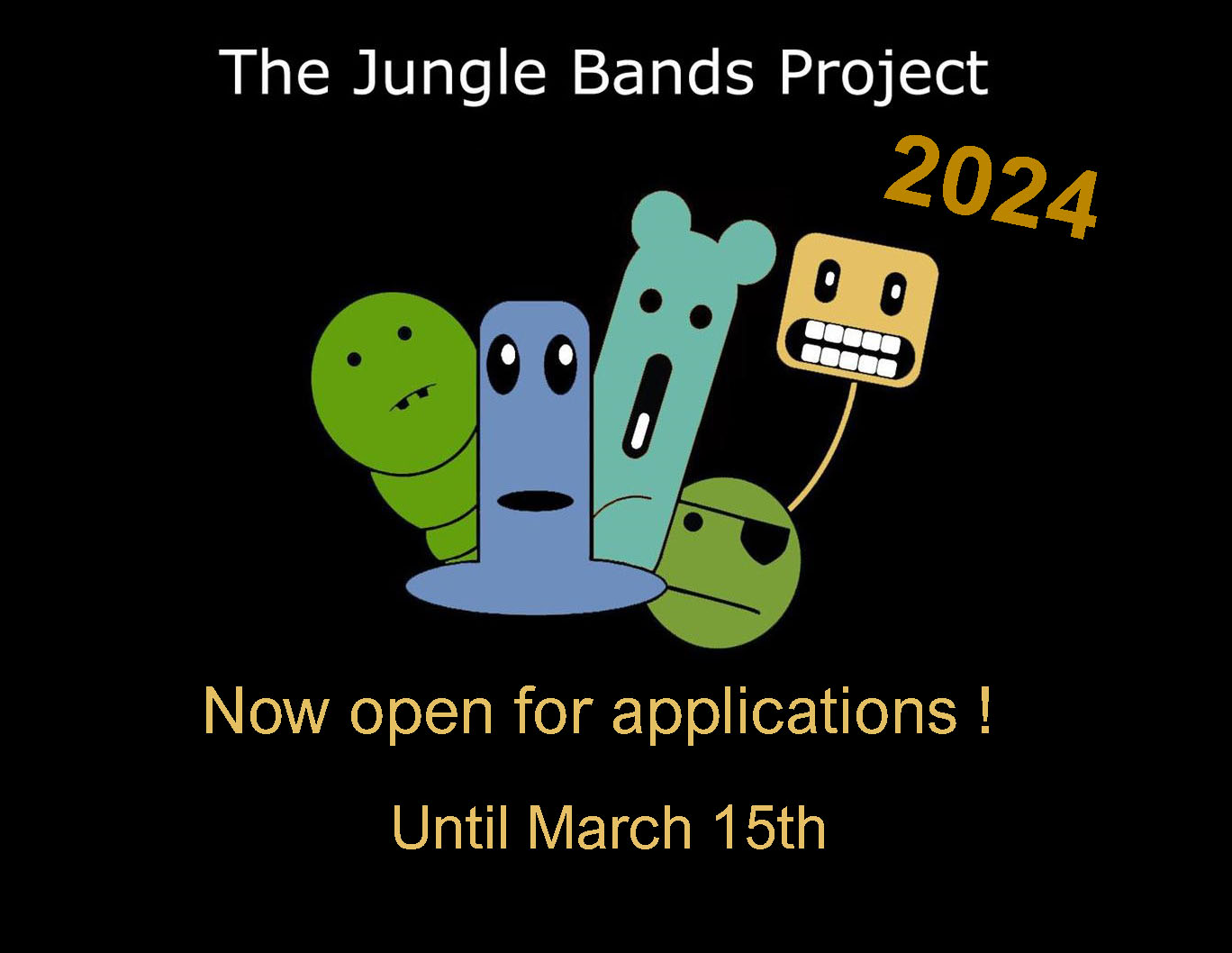 The Jungle Bands Project

2024

Now open for applications !

Until March 15th